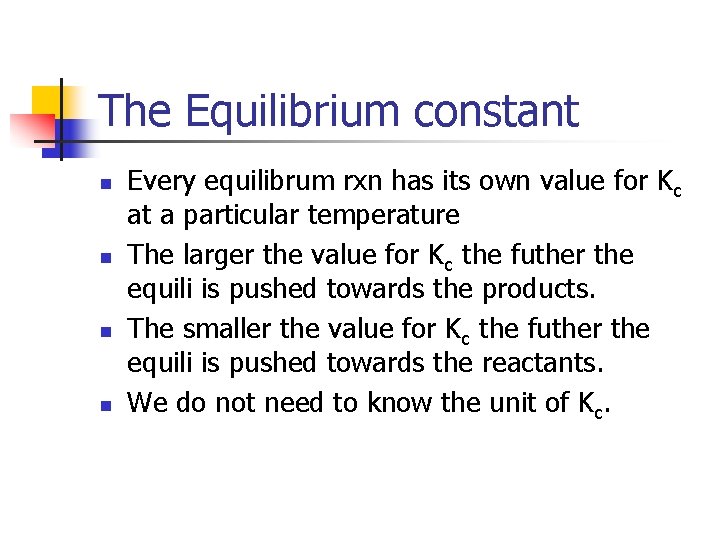 The Equilibrium constant

- Every equilibrum rxn has its own value for $K_c$ at a particular temperature
- The larger the value for $K_c$ the futher the equili is pushed towards the products.
- The smaller the value for $K_c$ the futher the equili is pushed towards the reactants.
- We do not need to know the unit of $K_c$.